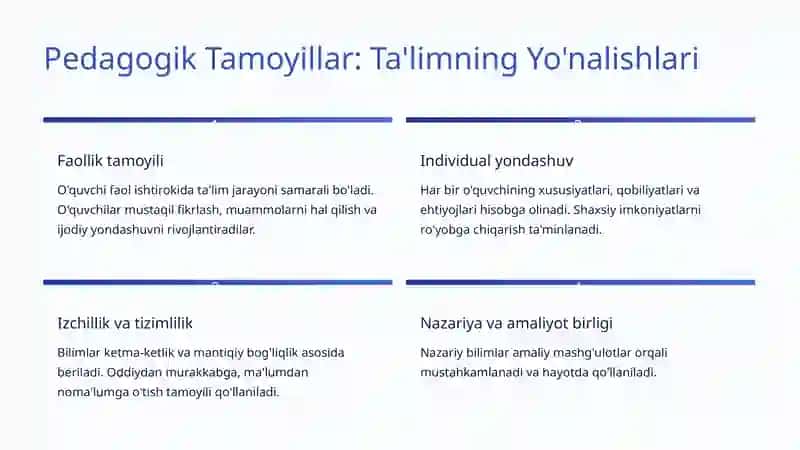 Pedagogik Tamoyillar: Ta'limning Yo'nalishlari

Faollik tamoyili

O'quvchi faol ishtirokida ta'lim jarayoni samarali bo'ladi. O'quvchilar mustaqil fikrlash, muammolarni hal qilish va ijodiy yondashuvni rivojlantiradilar.

Individual yondashuv

Har bir o'quvchining xususiyatlari, qobiliyatlari va ehtiyojlari hisobga olinadi. Shaxsiy imkoniyatlarni ro'yobga chiqarish ta'minlanadi.

Izchillik va tizimlilik

Bilimlar ketma-ketlik va mantiqiy bog'liqlik asosida beriladi. Oddiydan murakkabga, ma'lumdan noma'lumga o'tish tamoyili qo'llaniladi.

Nazariya va amaliyot birligi

Nazariy bilimlar amaliy mashg'ulotlar orqali mustahkamlanadi va hayotda qo'llaniladi.